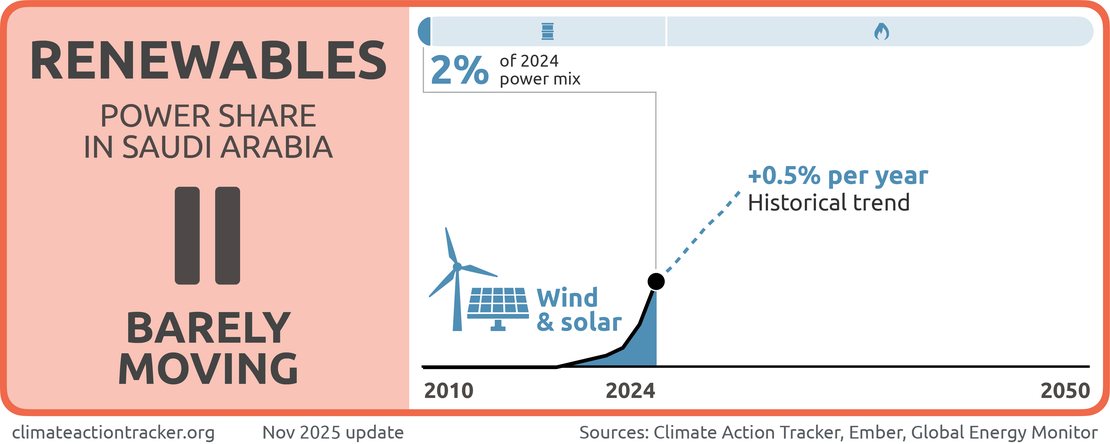 RENEWABLES

POWER SHARE IN SAUDI ARABIA

BARELY MOVING

2% of 2024 power mix

+0.5% per year
Historical trend

Wind & solar

2010

2024

2050

climateactiontracker.org

Nov 2025 update

Sources: Climate Action Tracker, Ember, Global Energy Monitor